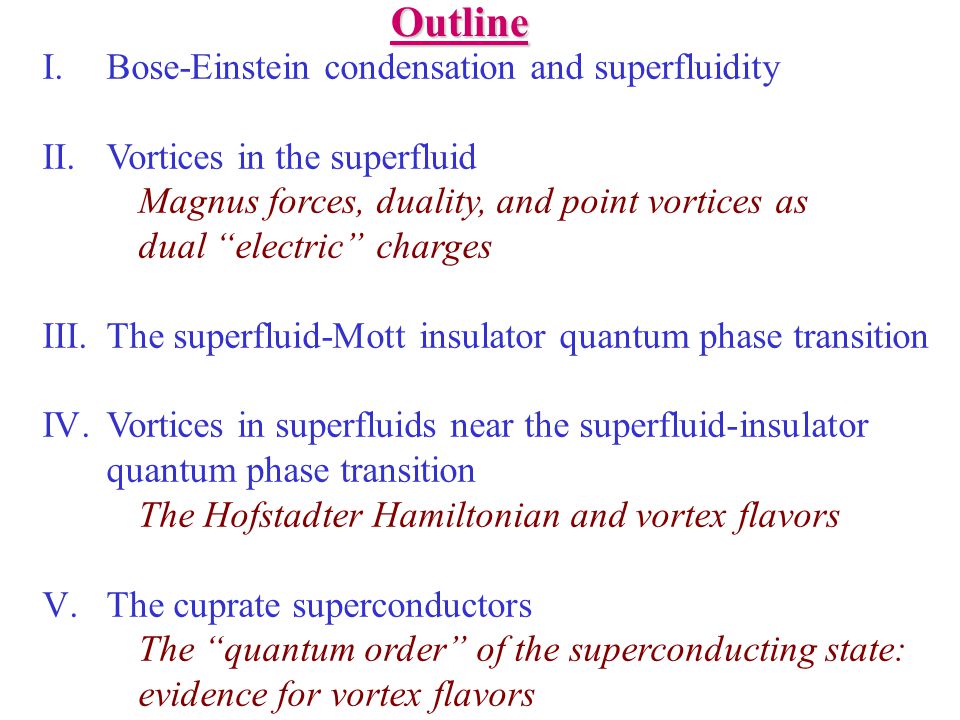 Outline

I. Bose-Einstein condensation and superfluidity

II. Vortices in the superfluid
Magnus forces, duality, and point vortices as dual “electric” charges

III. The superfluid-Mott insulator quantum phase transition

IV. Vortices in superfluids near the superfluid-insulator quantum phase transition
The Hofstadter Hamiltonian and vortex flavors

V. The cuprate superconductors
The “quantum order” of the superconducting state: evidence for vortex flavors